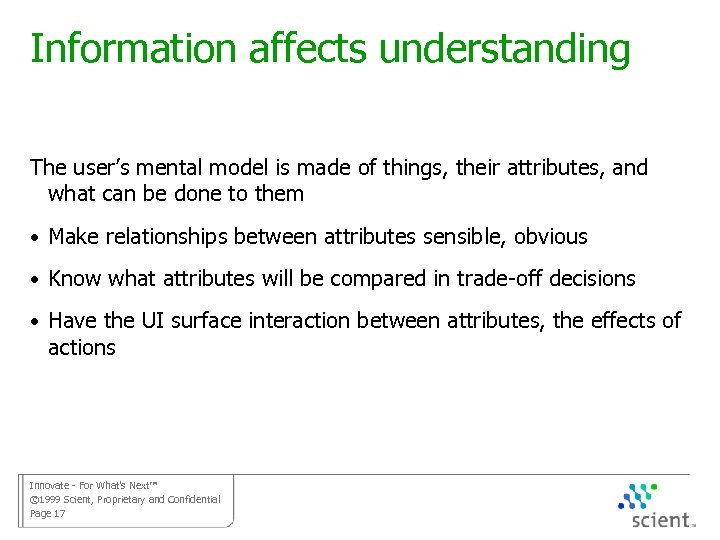 Information affects understanding

The user's mental model is made of things, their attributes, and what can be done to them

• Make relationships between attributes sensible, obvious

• Know what attributes will be compared in trade-off decisions

• Have the UI surface interaction between attributes, the effects of actions

Innovate - For What's Next™
©1999 Scient, Proprietary and Confidential
Page 17

scient™